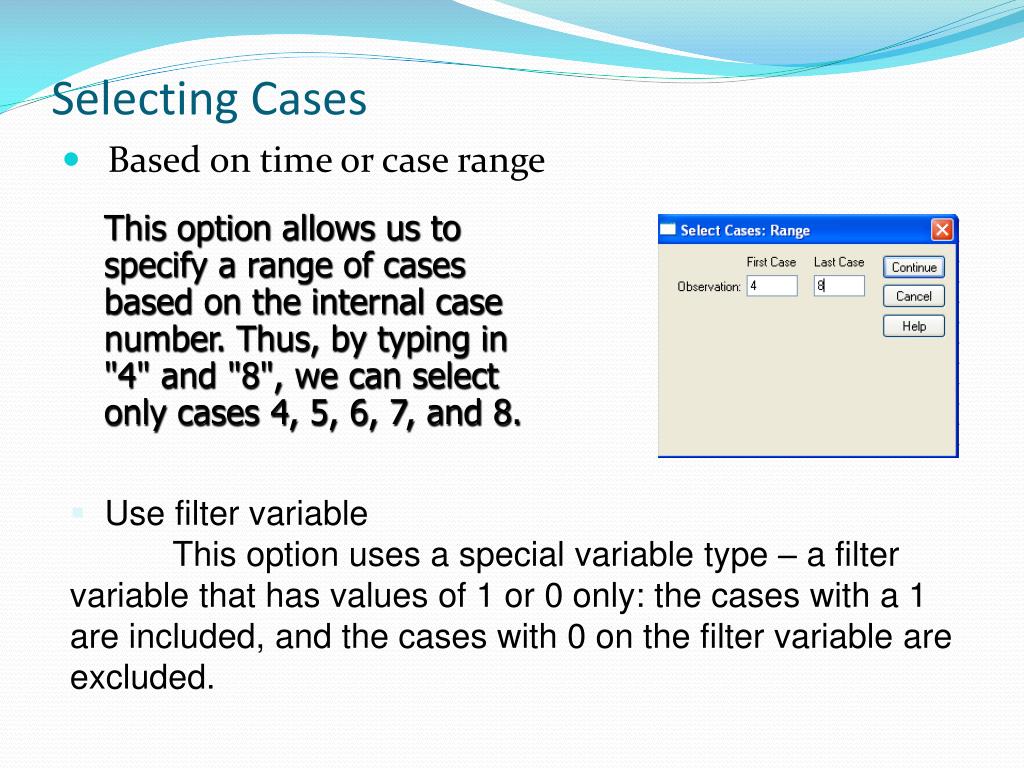 Selecting Cases

Based on time or case range

This option allows us to specify a range of cases based on the internal case number. Thus, by typing in "4" and "8", we can select only cases 4, 5, 6, 7, and 8.

Select Cases: Range

First Case

Last Case

Observation: 4

8

Continue

Cancel

Help

Use filter variable

This option uses a special variable type – a filter variable that has values of 1 or 0 only: the cases with a 1 are included, and the cases with 0 on the filter variable are excluded.